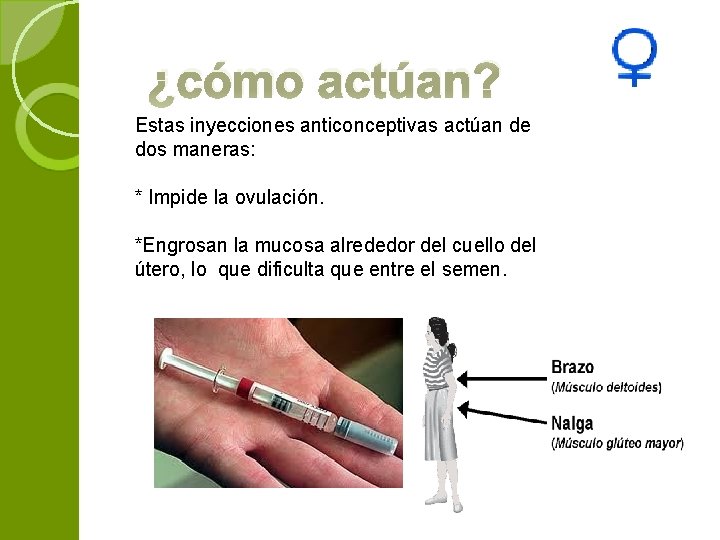 ¿cómo actúan?

Estas inyecciones anticonceptivas actúan de dos maneras:

* Impide la ovulación.

*Engrosan la mucosa alrededor del cuello del útero, lo que dificulta que entre el semen.

Brazo
(Músculo deltoides)

Nalga
(Músculo glúteo mayor)